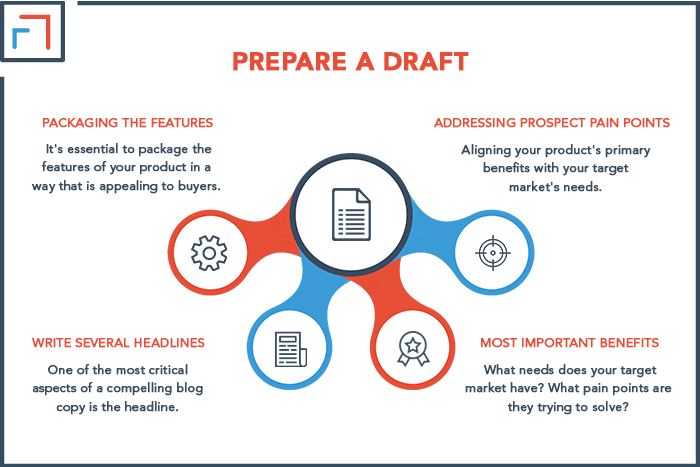 PREPARE A DRAFT

PACKAGING THE FEATURES

It's essential to package the features of your product in a way that is appealing to buyers.

ADDRESSING PROSPECT PAIN POINTS

Aligning your product's primary benefits with your target market's needs.

WRITE SEVERAL HEADLINES

One of the most critical aspects of a compelling blog copy is the headline.

MOST IMPORTANT BENEFITS

What needs does your target market have? What pain points are they trying to solve?